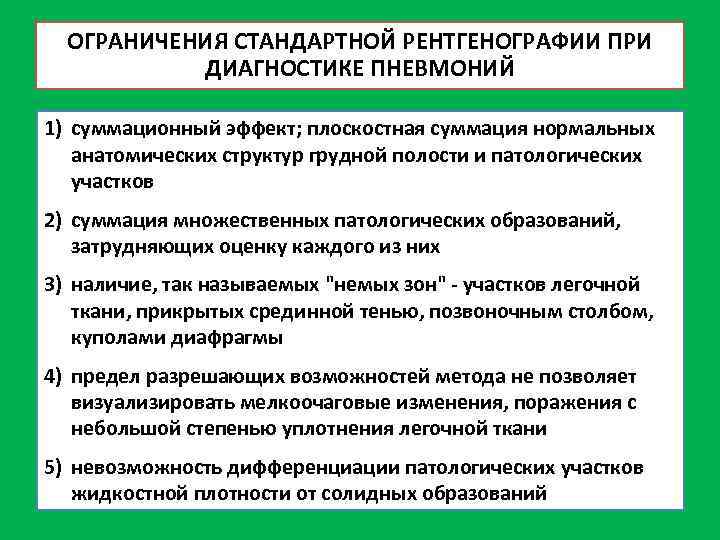 ОГРАНИЧЕНИЯ СТАНДАРТНОЙ РЕНТГЕНОГРАФИИ ПРИ ДИАГНОСТИКЕ ПНЕВМОНИЙ

1) суммационный эффект; плоскостная суммация нормальных анатомических структур грудной полости и патологических участков

2) суммация множественных патологических образований, затрудняющих оценку каждого из них

3) наличие, так называемых "немых зон" - участков легочной ткани, прикрытых срединной тенью, позвоночным столбом, куполами диафрагмы

4) предел разрешающих возможностей метода не позволяет визуализировать мелкоочаговые изменения, поражения с небольшой степенью уплотнения легочной ткани

5) невозможность дифференциации патологических участков жидкостной плотности от солидных образований